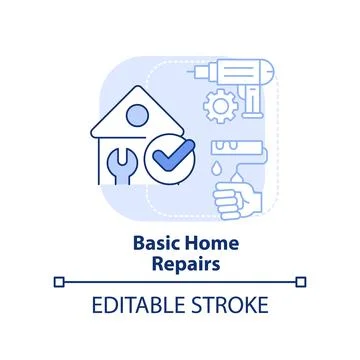 Basic Home Repairs

EDITABLE STROKE